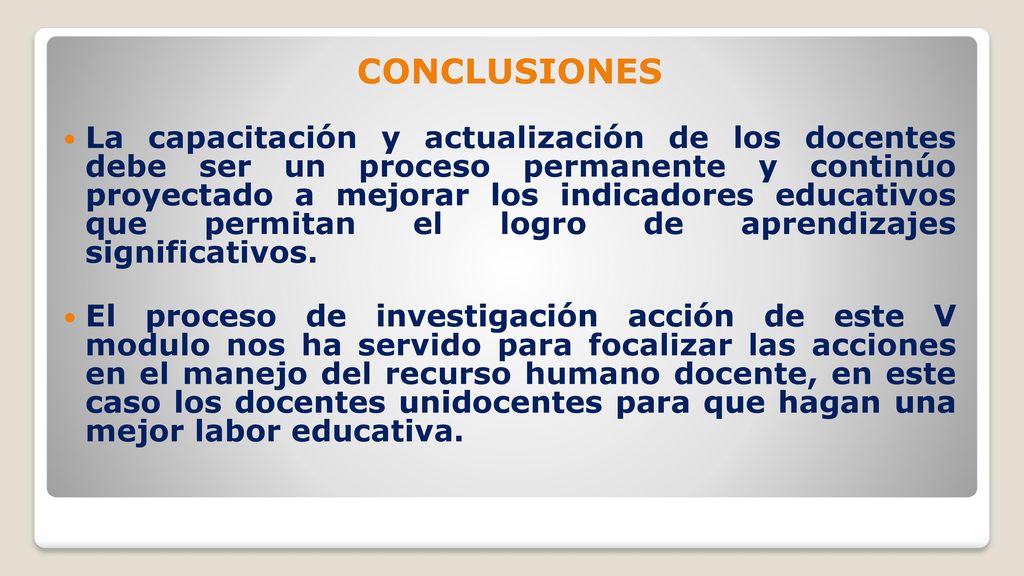 CONCLUSIONES

La capacitación y actualización de los docentes debe ser un proceso permanente y continúo proyectado a mejorar los indicadores educativos que permitan el logro de aprendizajes significativos.

El proceso de investigación acción de este V modulo nos ha servido para focalizar las acciones en el manejo del recurso humano docente, en este caso los docentes unidocentes para que hagan una mejor labor educativa.